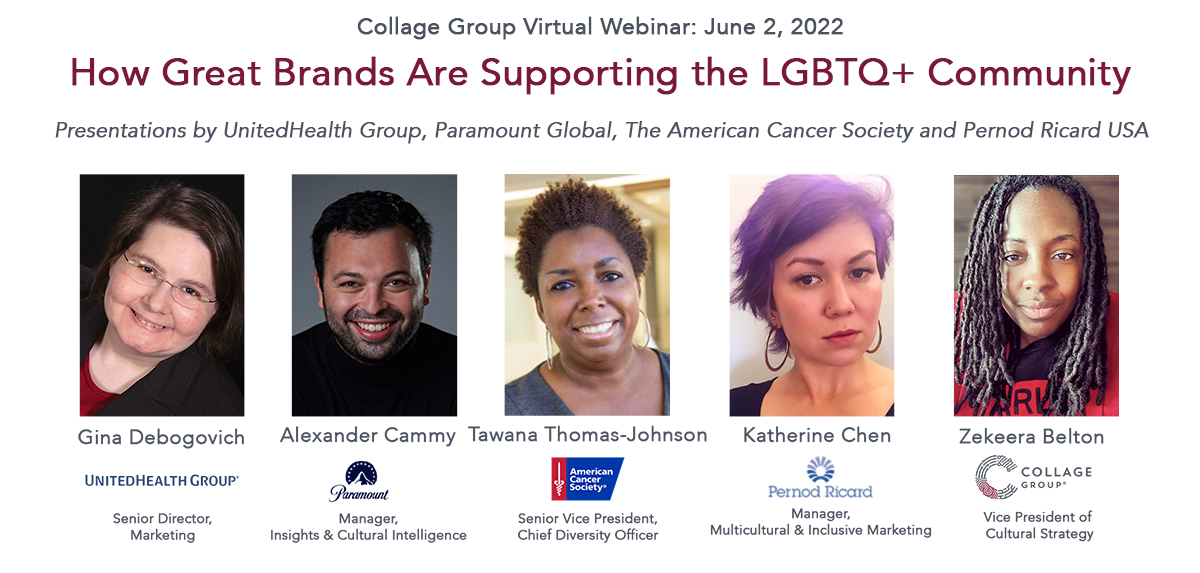 Collage Group Virtual Webinar: June 2, 2022

How Great Brands Are Supporting the LGBTQ+ Community

Presentations by UnitedHealth Group, Paramount Global, The American Cancer Society and Pernod Ricard USA

Gina Debogovich

UNITEDHEALTH GROUP®

Senior Director, Marketing

Alexander Cammy

Paramount

Manager, Insights & Cultural Intelligence

Tawana Thomas-Johnson

American Cancer Society®

Senior Vice President, Chief Diversity Officer

Katherine Chen

Pernod Ricard

Manager, Multicultural & Inclusive Marketing

Zekeera Belton

COLLAGE GROUP®

Vice President of Cultural Strategy